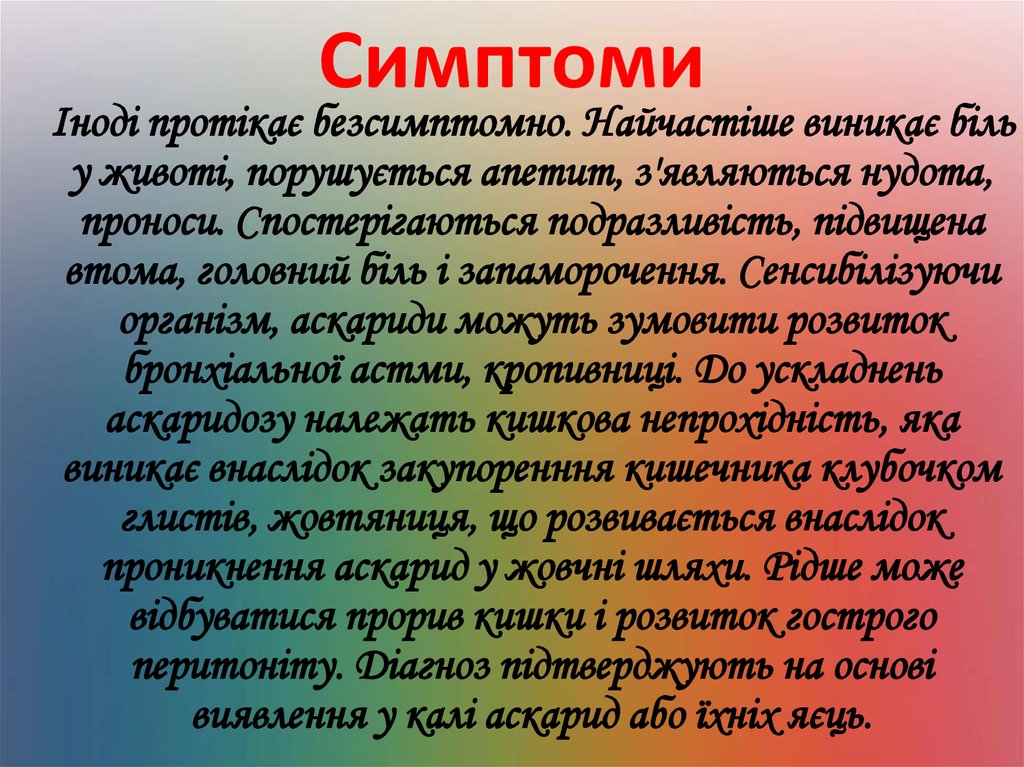 Симптоми

Іноді протікає безсимптомно. Найчастіше виникає біль у животі, порушується апетит, з'являються нудота, проноси. Спостерігаються подразливість, підвищена втома, головний біль і запаморочення. Сенсибілізуючи організм, аскариди можуть зумовити розвиток бронхіальної астми, кропивниці. До ускладнень аскаридозу належать кишкова непрохідність, яка виникає внаслідок закупоренння кишечника клубочком глистів, жовтяниця, що розвивається внаслідок проникнення аскарид у жовчні шляхи. Рідше може відбуватися прорив кишки і розвиток гострого перитоніту. Діагноз підтверджують на основі виявлення у калі аскарид або їхніх яєць.